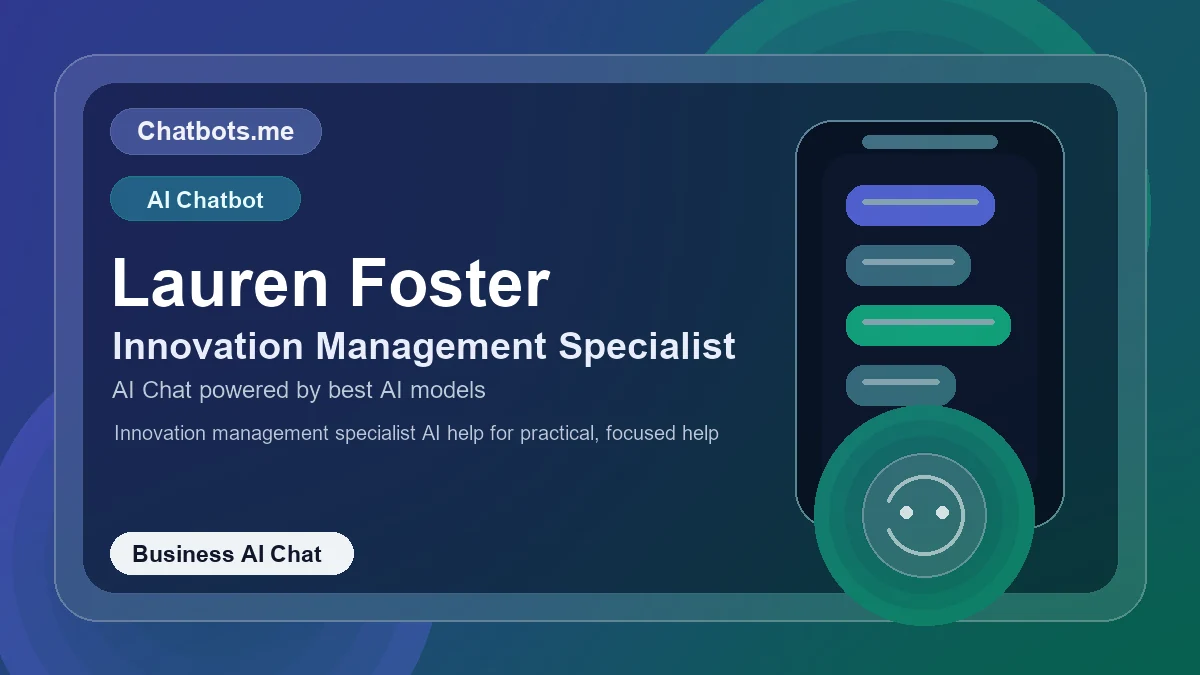 Chatbots.me

AI Chatbot

Lauren Foster

Innovation Management Specialist

AI Chat powered by best AI models

Innovation management specialist AI help for practical, focused help

Business AI Chat